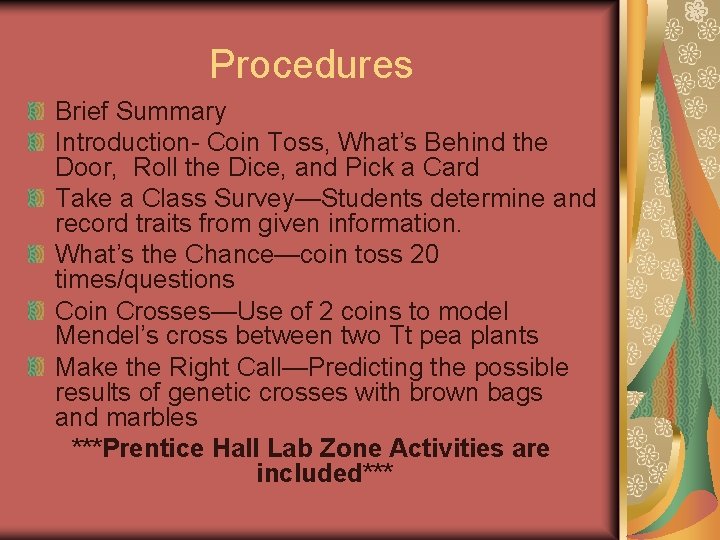 Procedures

Brief Summary

Introduction- Coin Toss, What's Behind the Door, Roll the Dice, and Pick a Card

Take a Class Survey—Students determine and record traits from given information.

What's the Chance—coin toss 20 times/questions

Coin Crosses—Use of 2 coins to model Mendel's cross between two Tt pea plants

Make the Right Call—Predicting the possible results of genetic crosses with brown bags and marbles

***Prentice Hall Lab Zone Activities are included***